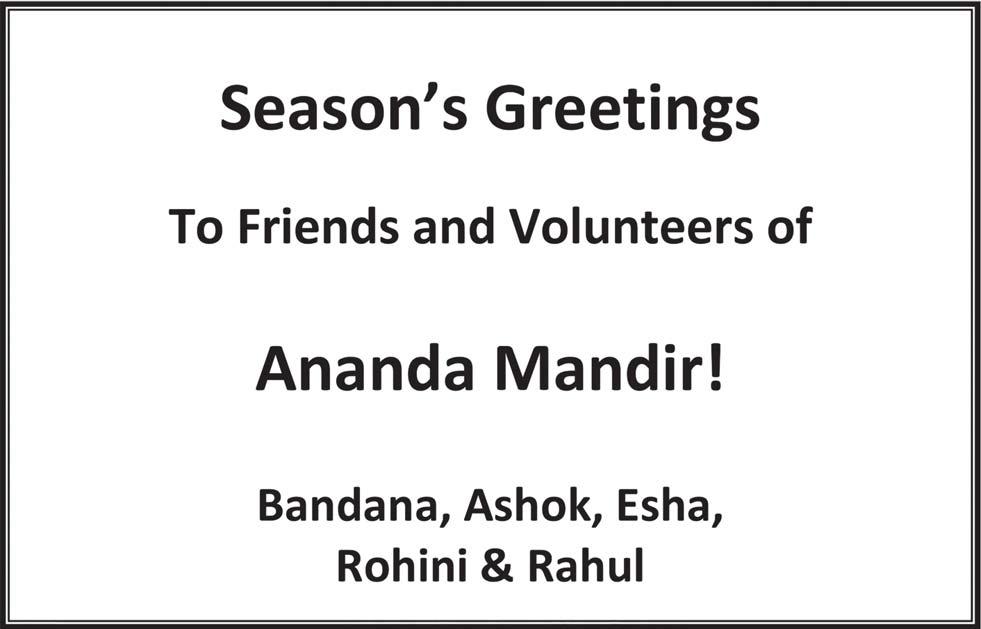 Season's Greetings

To Friends and Volunteers of

Ananda Mandir!

Bandana, Ashok, Esha,
Rohini & Rahul